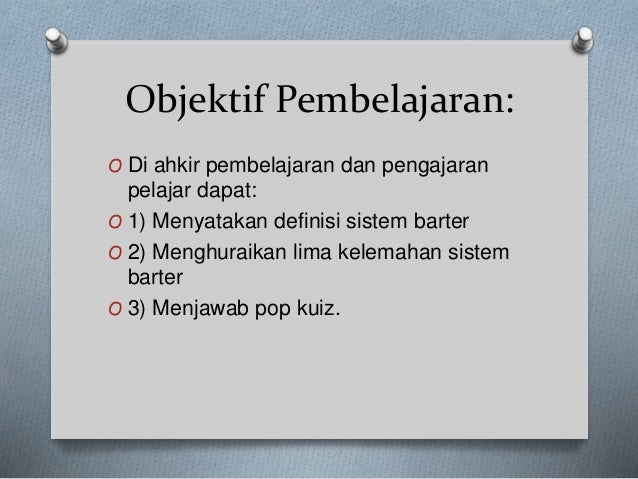 Objektif Pembelajaran:

O Di ahkir pembelajaran dan pengajaran pelajar dapat:
O 1) Menyatakan definisi sistem barter
O 2) Menghuraikan lima kelemahan sistem barter
O 3) Menjawab pop kuiz.